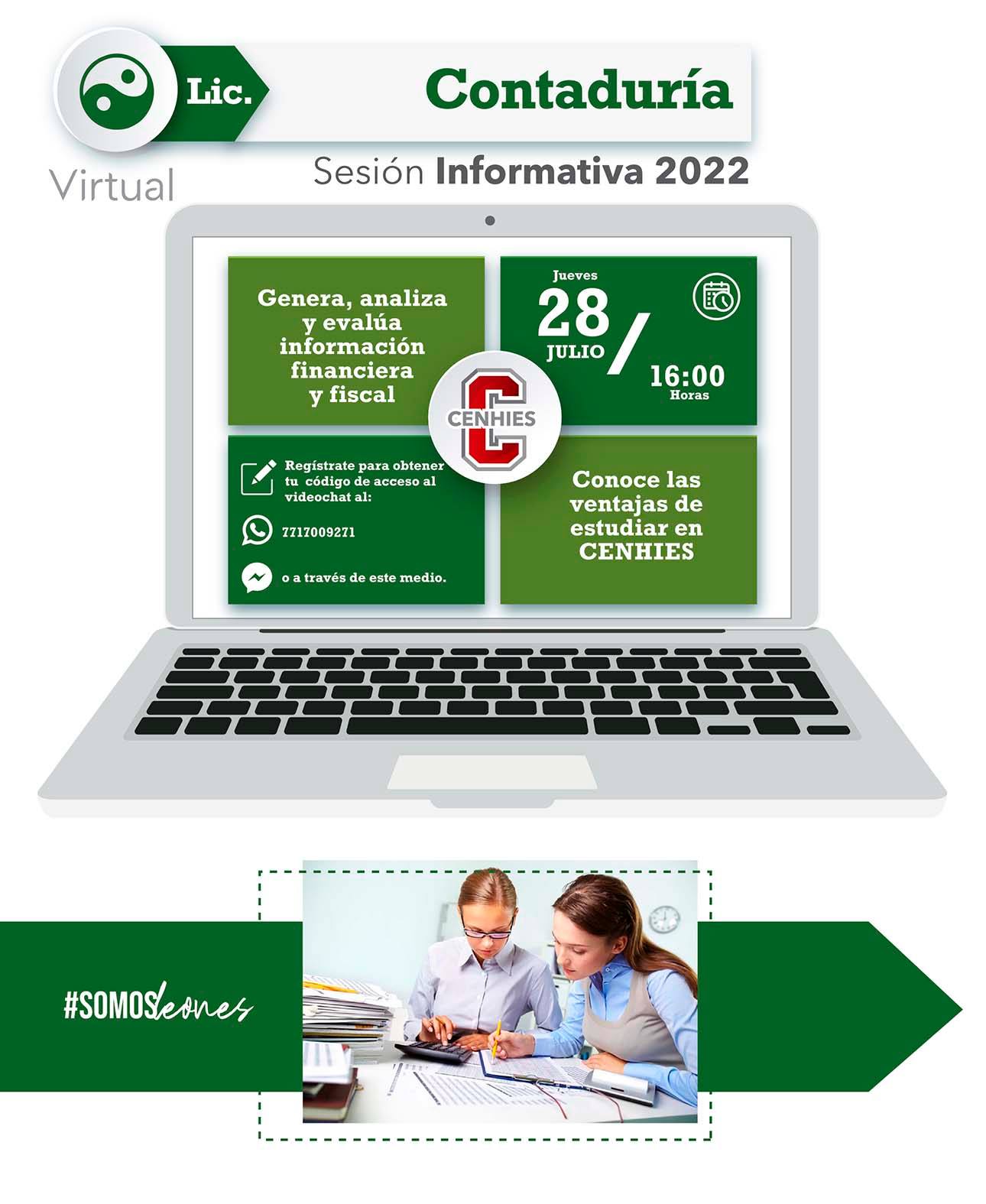 Lic.

Contaduría

Virtual

Sesión Informativa 2022

Genera, analiza y evalúa información financiera y fiscal

Jueves
28
JULIO
/
16:00
Horas

CENHIES

Regístrate para obtener tu código de acceso al videochat al:

7717009271

o a través de este medio.

Conoce las ventajas de estudiar en CENHIES

#SOMOSleones